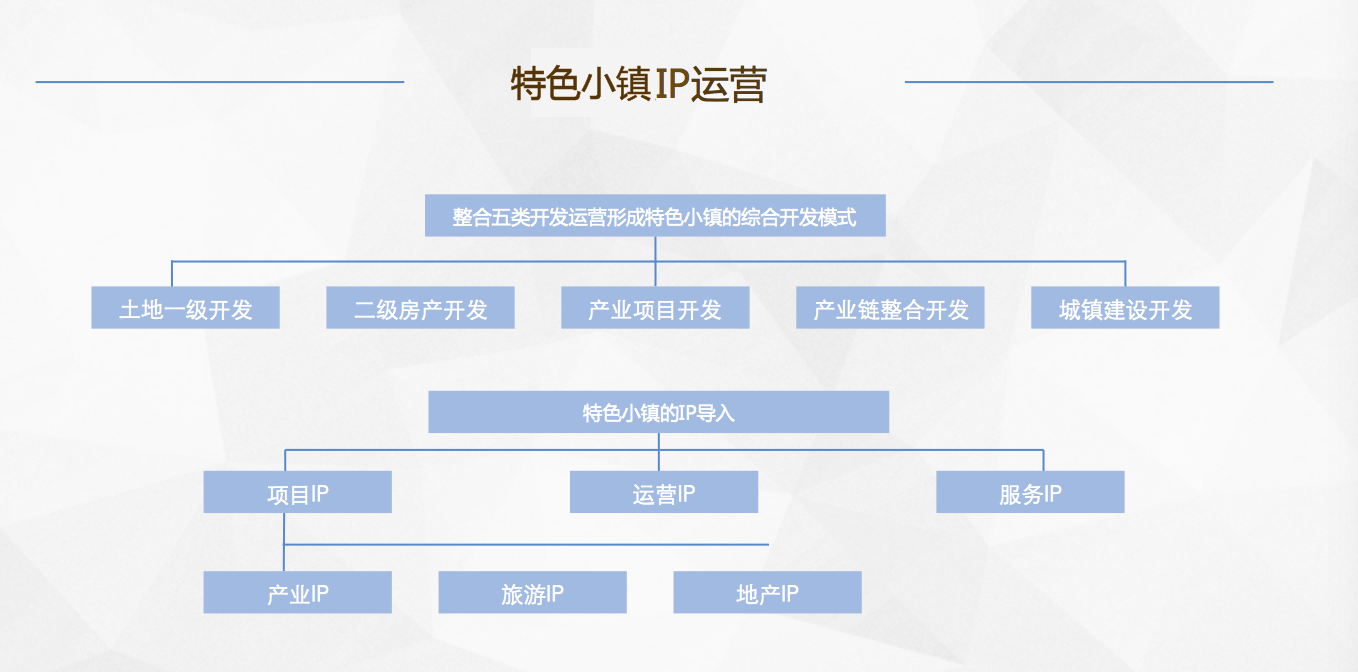 特色小镇IP运营

整合五类开发运营形成特色小镇的综合开发模式

土地一级开发

二级房产开发

产业项目开发

产业链整合开发

城镇建设开发

特色小镇的IP导入

项目IP

运营IP

服务IP

产业IP

旅游IP

地产IP